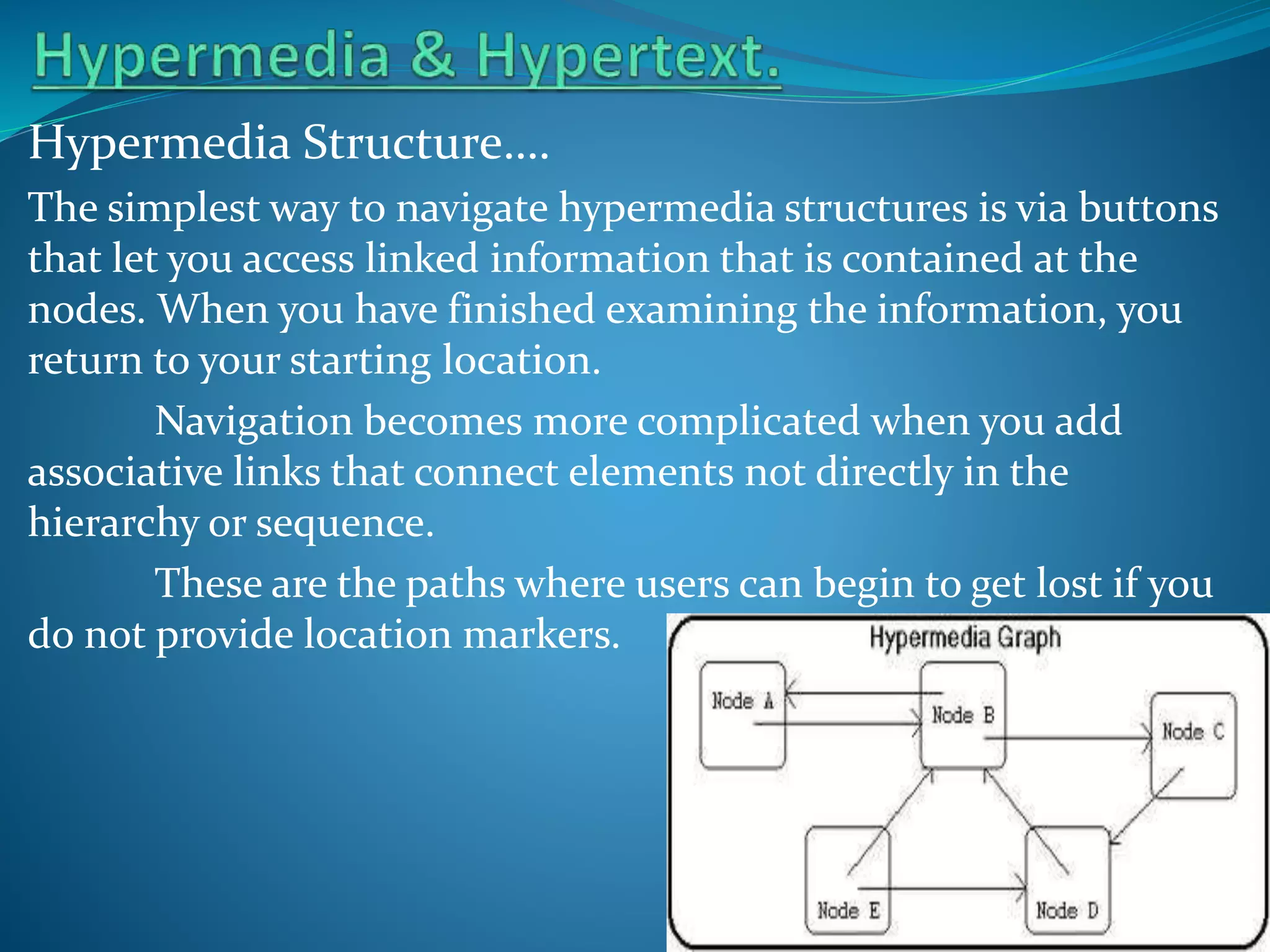 Hypermedia & Hypertext.

Hypermedia Structure….

The simplest way to navigate hypermedia structures is via buttons that let you access linked information that is contained at the nodes. When you have finished examining the information, you return to your starting location.

Navigation becomes more complicated when you add associative links that connect elements not directly in the hierarchy or sequence.

These are the paths where users can begin to get lost if you do not provide location markers.

Hypermedia Graph

Node A

Node B

Node C

Node E

Node D